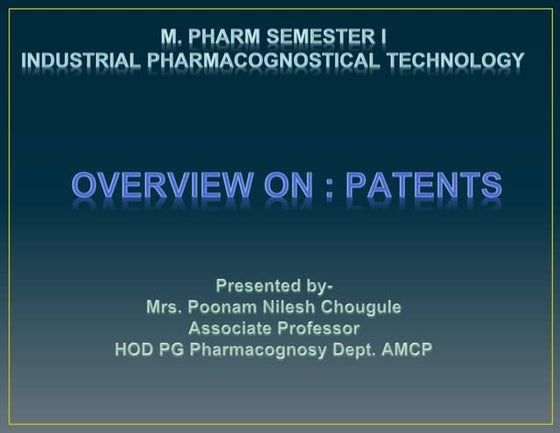 M. PHARM SEMESTER I
INDUSTRIAL PHARMACOGNOSTICAL TECHNOLOGY

OVERVIEW ON : PATENTS

Presented by-
Mrs. Poonam Nilesh Chougule
Associate Professor
HOD PG Pharmacognosy Dept. AMCP